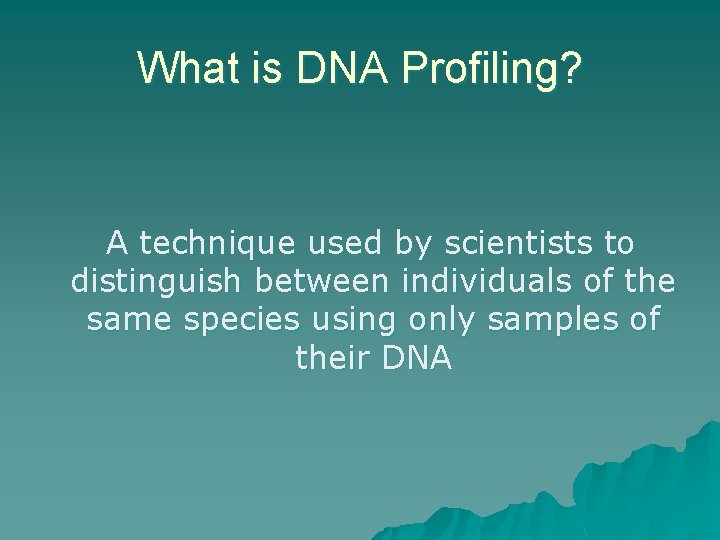 What is DNA Profiling?

A technique used by scientists to distinguish between individuals of the same species using only samples of their DNA